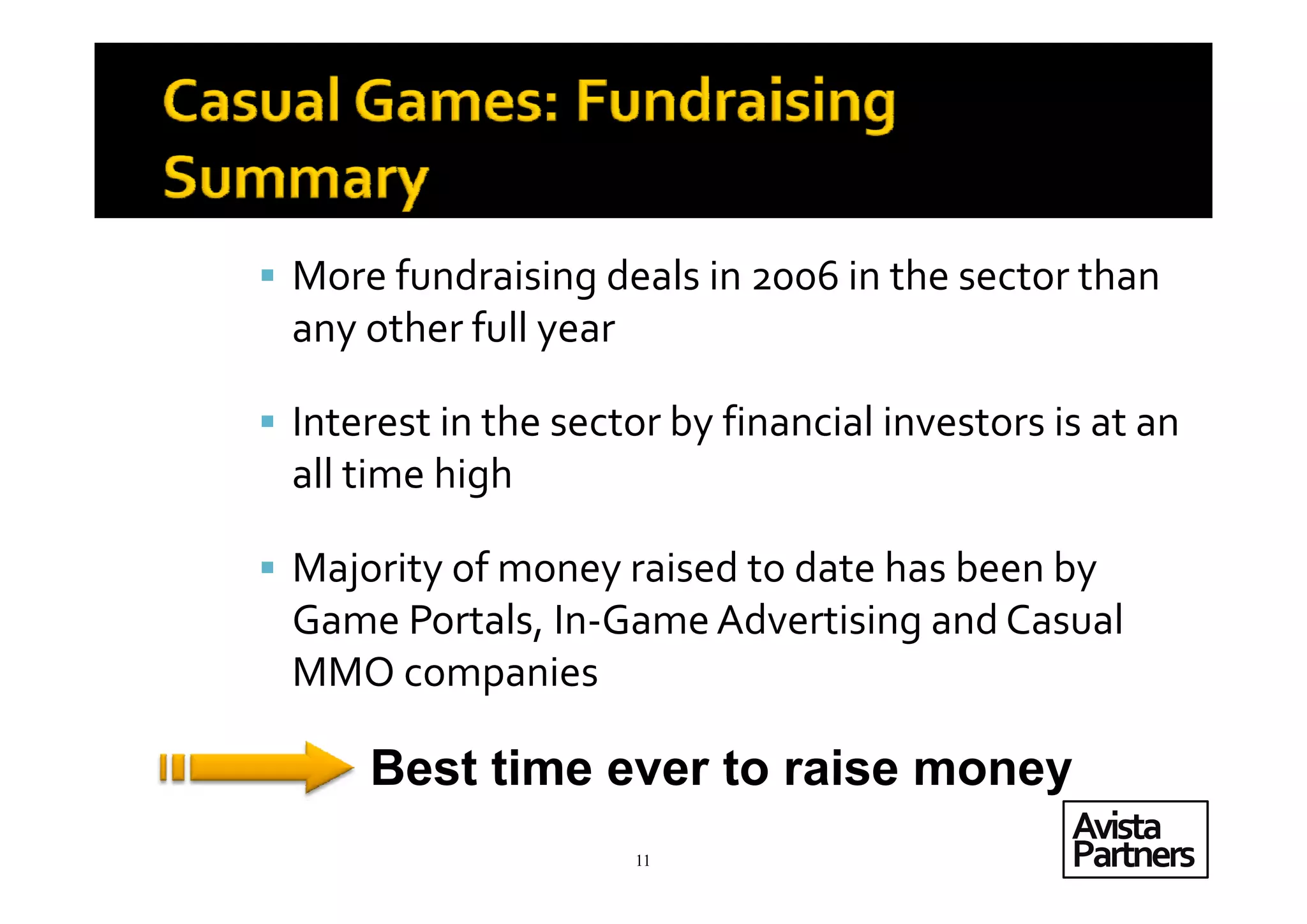 Casual Games: Fundraising Summary

▪ More fundraising deals in 2006 in the sector than any other full year

▪ Interest in the sector by financial investors is at an all time high

▪ Majority of money raised to date has been by Game Portals, In-Game Advertising and Casual MMO companies

Best time ever to raise money

11

Avista Partners